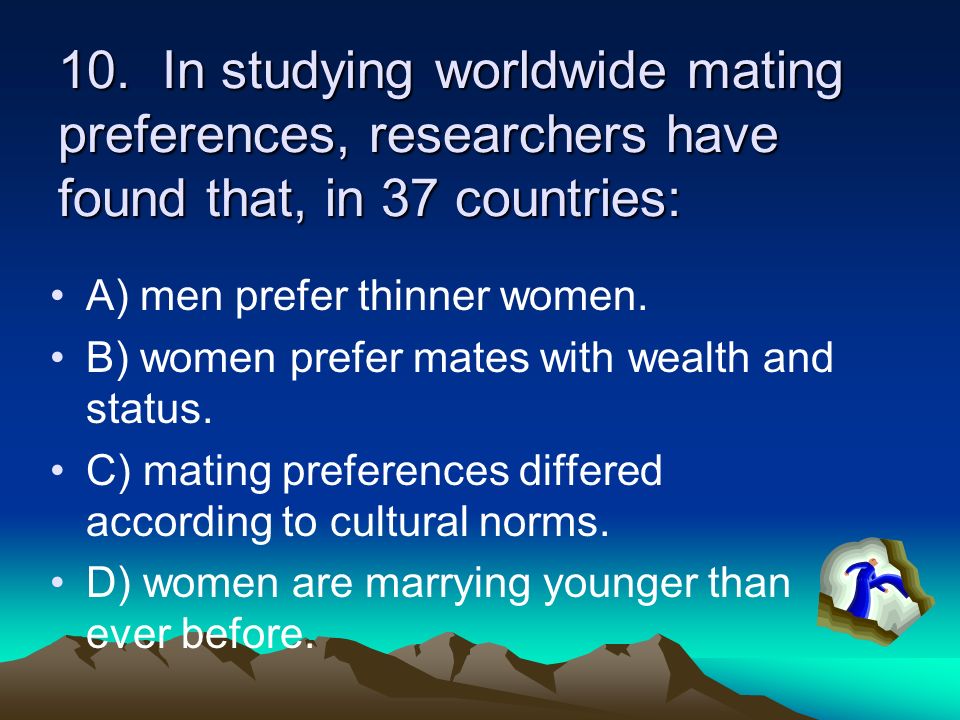 10. In studying worldwide mating preferences, researchers have found that, in 37 countries:

• A) men prefer thinner women.
• B) women prefer mates with wealth and status.
• C) mating preferences differed according to cultural norms.
• D) women are marrying younger than ever before.